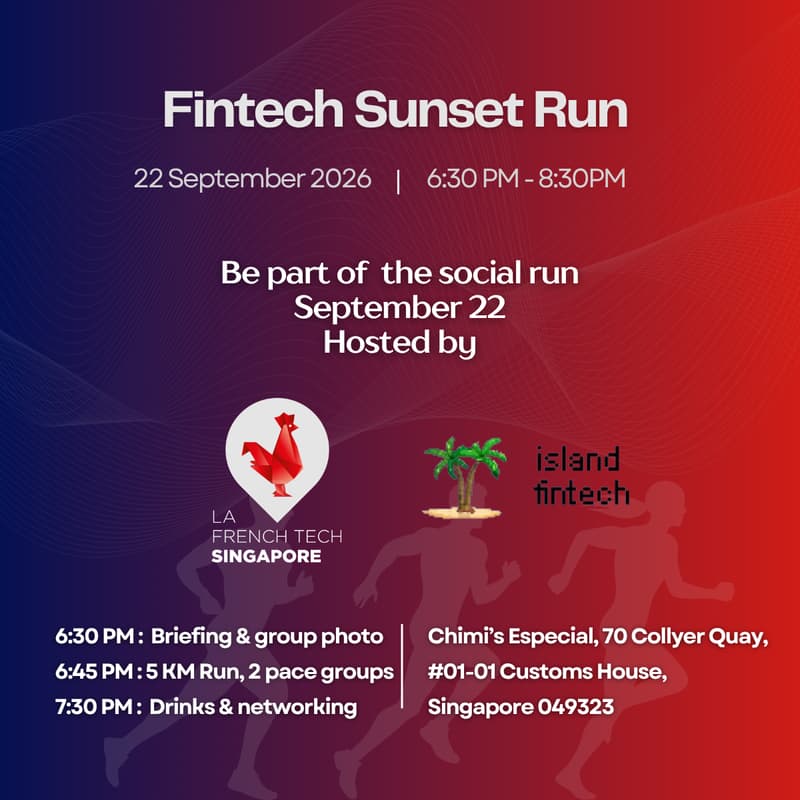 Fintech Sunset Run

22 September 2026 | 6:30 PM - 8:30PM

Be part of the social run
September 22
Hosted by

LA
FRENCH TECH
SINGAPORE

island
fintech

6:30 PM : Briefing & group photo
6:45 PM : 5 KM Run, 2 pace groups
7:30 PM : Drinks & networking

Chimi's Especial, 70 Collyer Quay,
#01-01 Customs House,
Singapore 049323